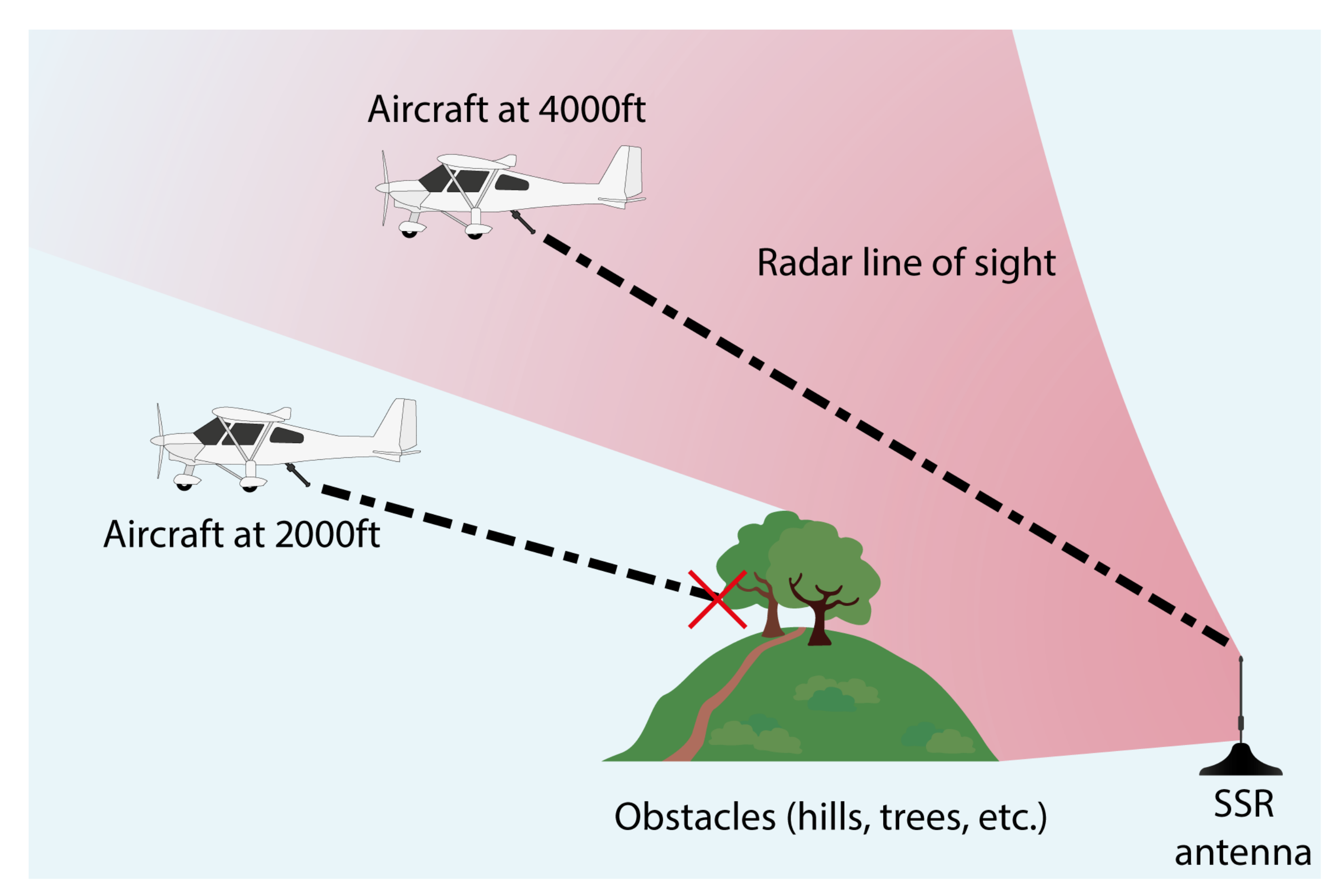 Aircraft at 4000ft

Radar line of sight

Aircraft at 2000ft

Obstacles (hills, trees, etc.)

SSR antenna